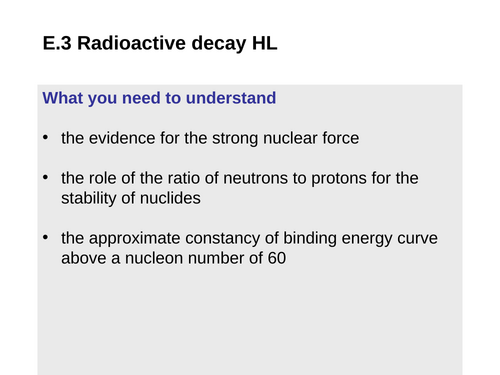 E.3 Radioactive decay HL

What you need to understand

• the evidence for the strong nuclear force

• the role of the ratio of neutrons to protons for the stability of nuclides

• the approximate constancy of binding energy curve above a nucleon number of 60